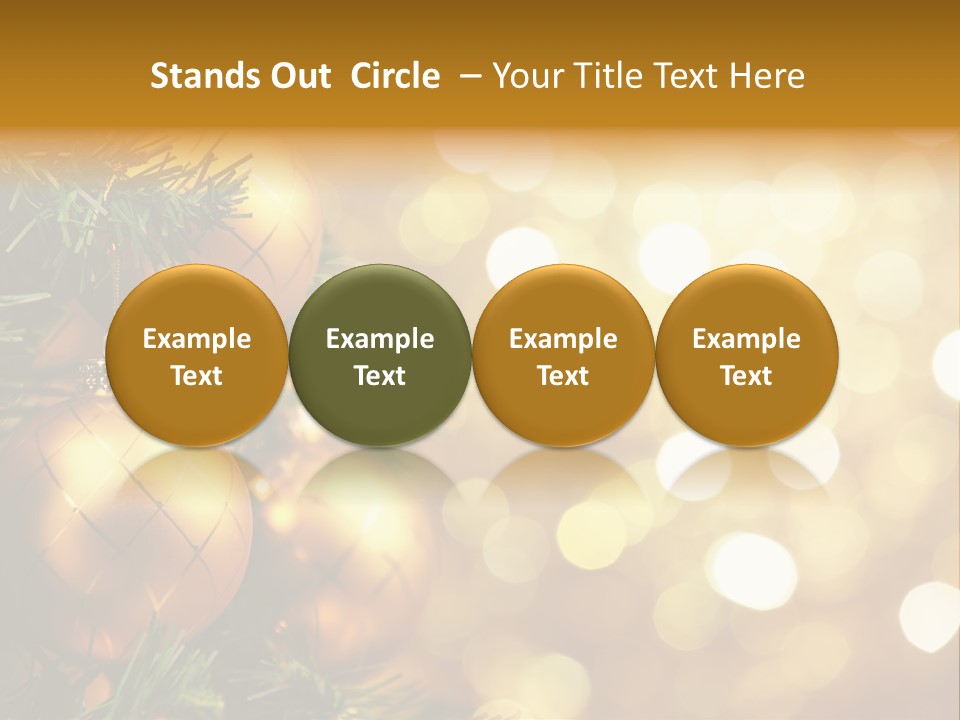 Stands Out Circle – Your Title Text Here

Example Text

Example Text

Example Text

Example Text